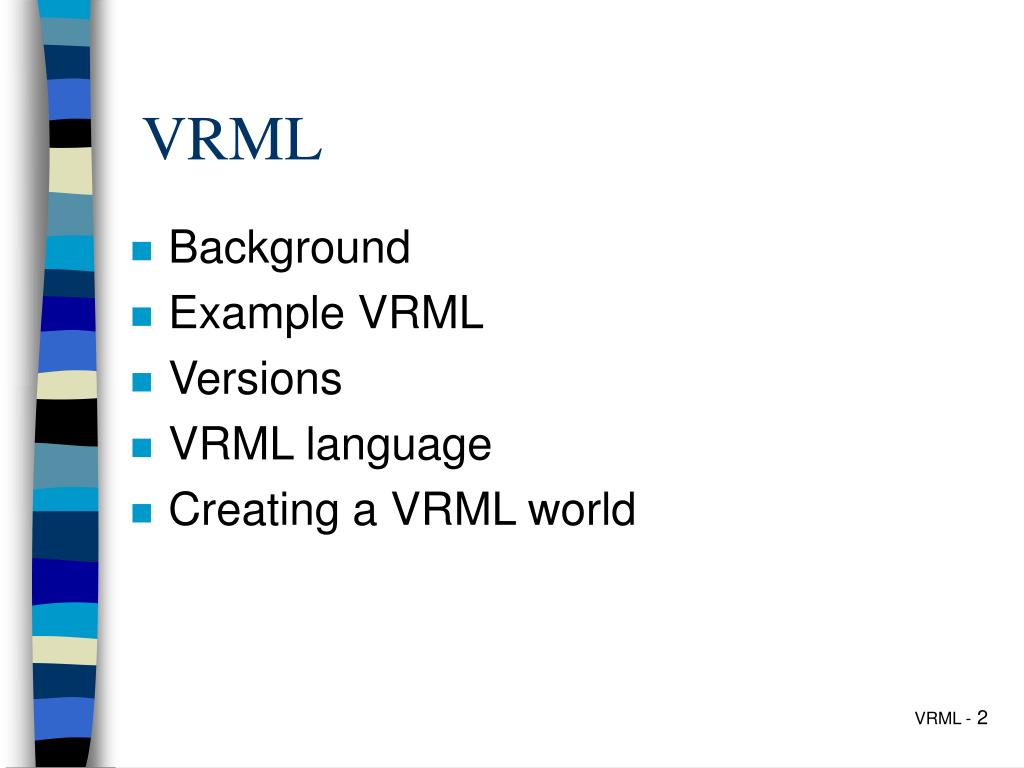 VRML

- Background
- Example VRML
- Versions
- VRML language
- Creating a VRML world

VRML - 2